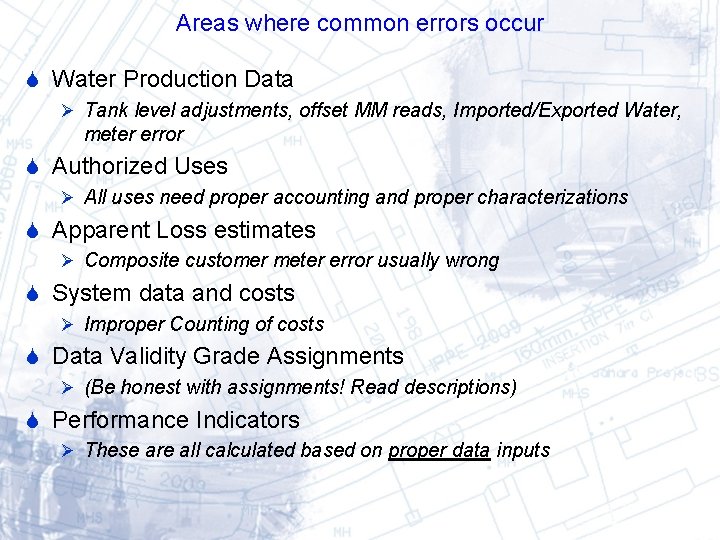 Areas where common errors occur

Water Production Data

Tank level adjustments, offset MM reads, Imported/Exported Water, meter error

Authorized Uses

All uses need proper accounting and proper characterizations

Apparent Loss estimates

Composite customer meter error usually wrong

System data and costs

Improper Counting of costs

Data Validity Grade Assignments

(Be honest with assignments! Read descriptions)

Performance Indicators

These are all calculated based on proper data inputs